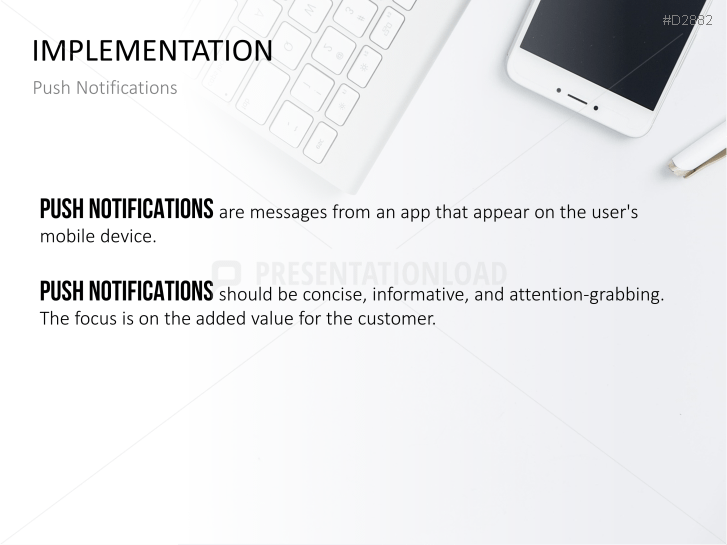 #D2882

IMPLEMENTATION

Push Notifications

PUSH NOTIFICATIONS are messages from an app that appear on the user's mobile device.

PRESENTATIONLOAD

PUSH NOTIFICATIONS should be concise, informative, and attention-grabbing. The focus is on the added value for the customer.